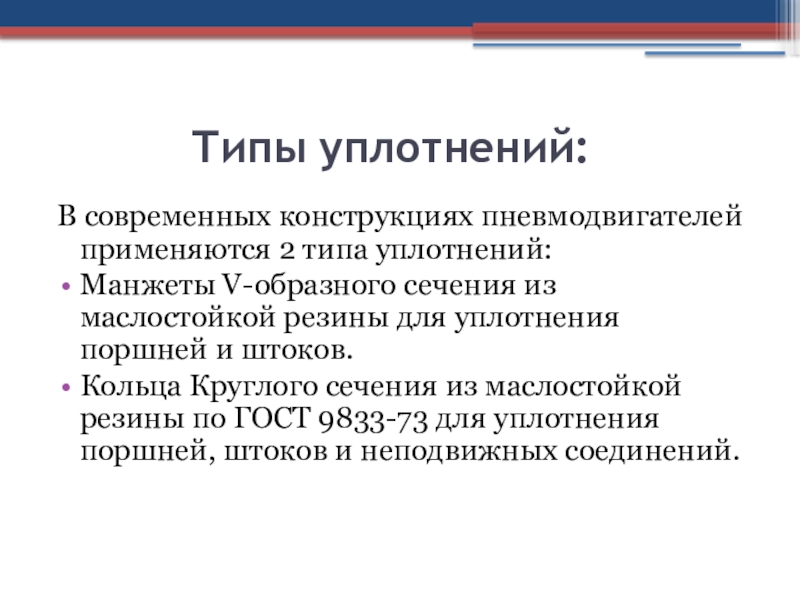 Типы уплотнений:

В современных конструкциях пневмодвигателей применяются 2 типа уплотнений:

• Манжеты V-образного сечения из маслостойкой резины для уплотнения поршней и штоков.

• Кольца Круглого сечения из маслостойкой резины по ГОСТ 9833-73 для уплотнения поршней, штоков и неподвижных соединений.